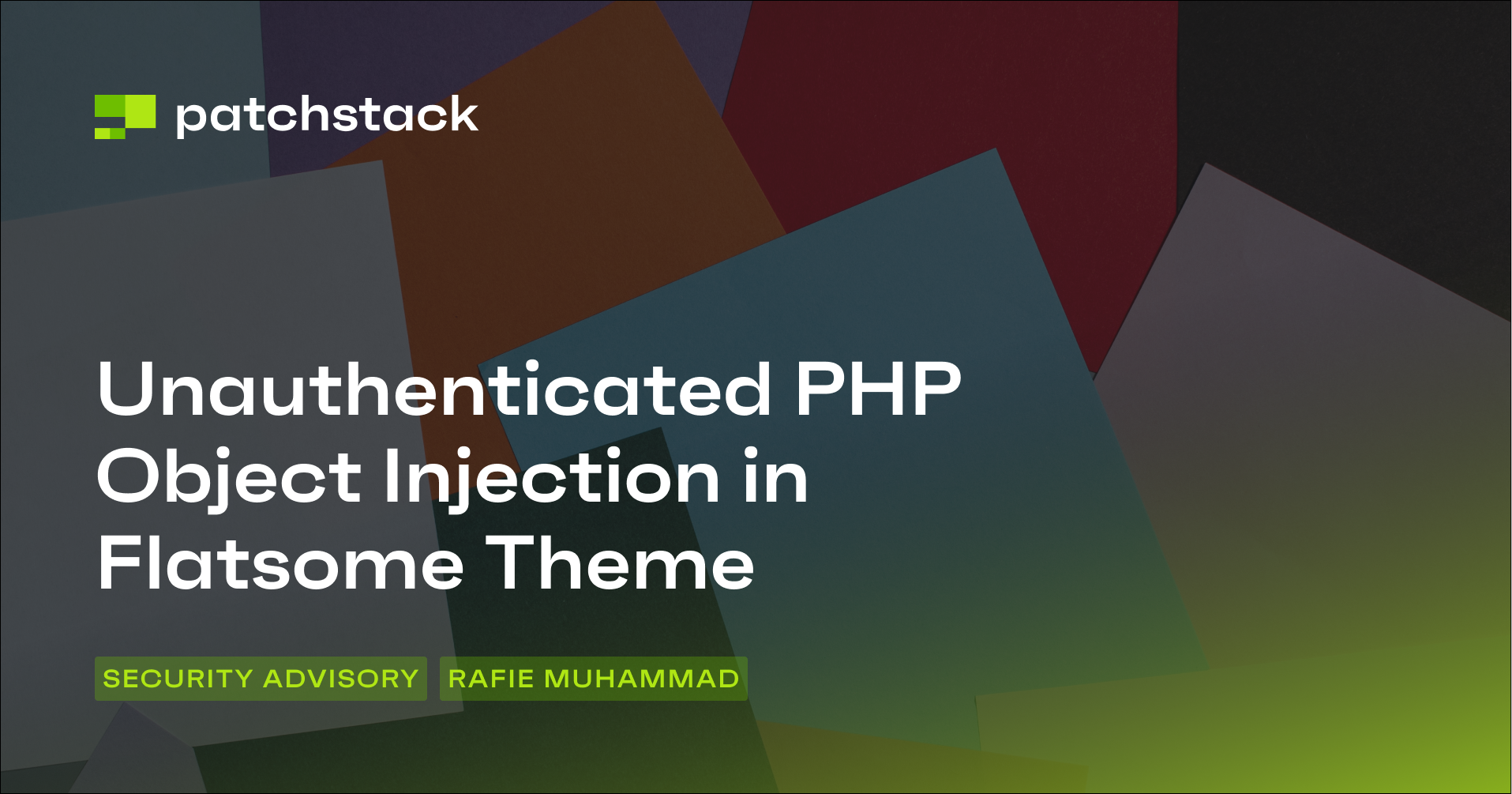 patchstack

Unauthenticated PHP Object Injection in Flatsome Theme

SECURITY ADVISORY RAFIE MUHAMMAD